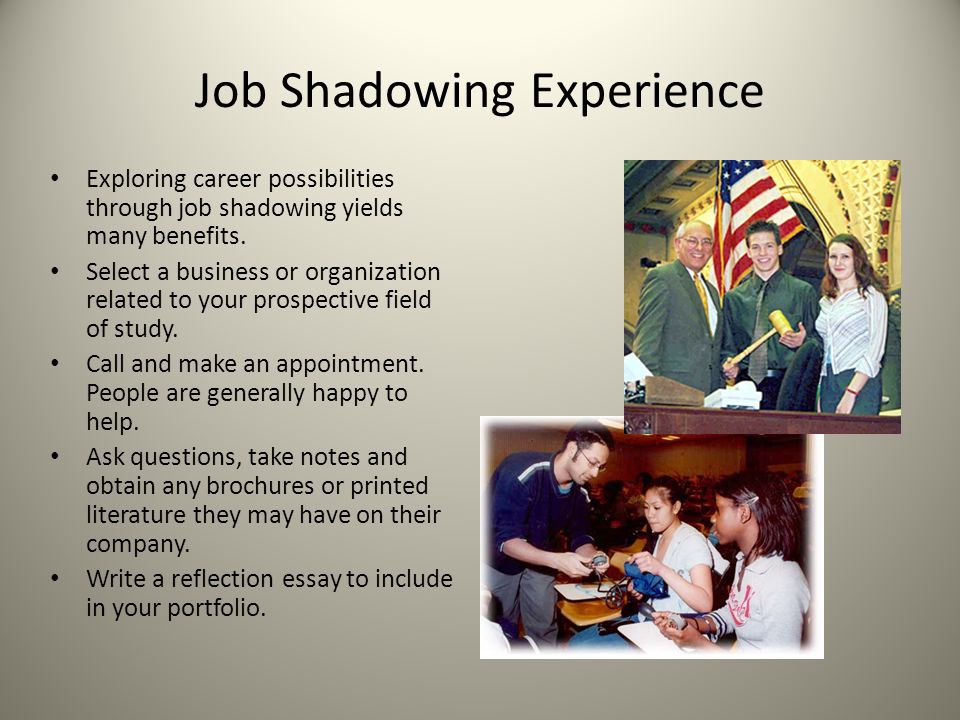 Job Shadowing Experience

• Exploring career possibilities through job shadowing yields many benefits.
• Select a business or organization related to your prospective field of study.
• Call and make an appointment. People are generally happy to help.
• Ask questions, take notes and obtain any brochures or printed literature they may have on their company.
• Write a reflection essay to include in your portfolio.